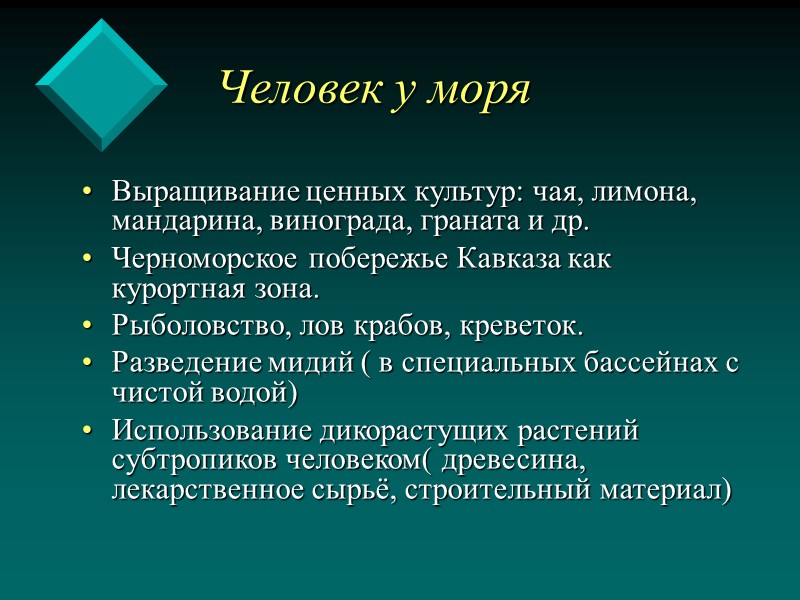 Человек у моря

• Выращивание ценных культур: чая, лимона, мандарина, винограда, граната и др.
• Черноморское побережье Кавказа как курортная зона.
• Рыболовство, лов крабов, креветок.
• Разведение мидий ( в специальных бассейнах с чистой водой)
• Использование дикорастущих растений субтропиков человеком( древесина, лекарственное сырьё, строительный материал)